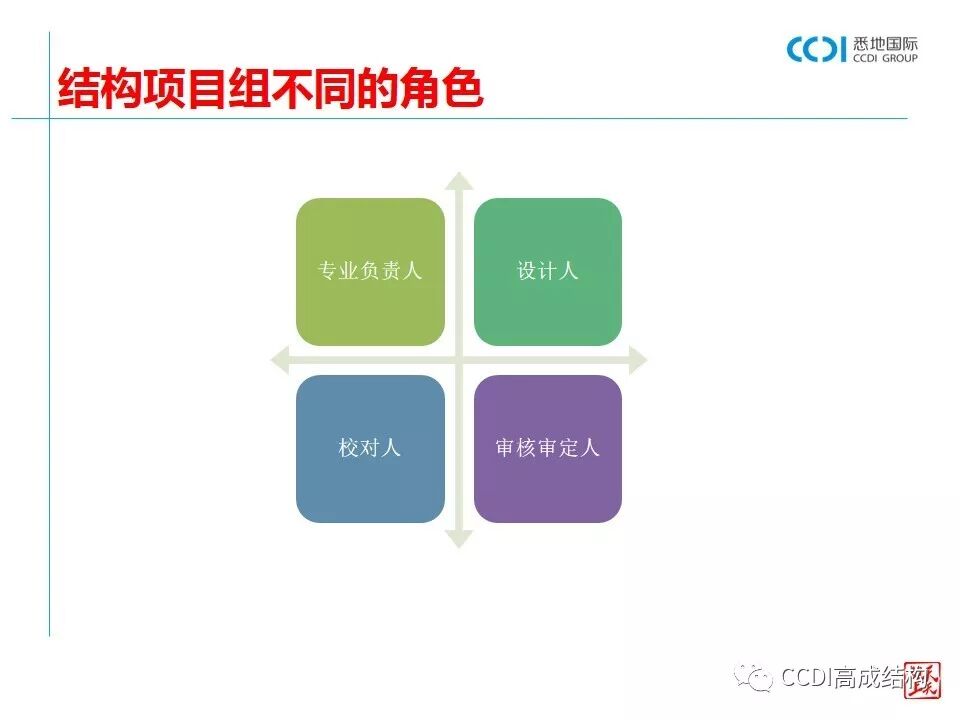 CCDI 悉地国际 CCDI GROUP

结构项目组不同的角色

专业负责人

设计人

校对人

审核审定人

CCDI高成结构